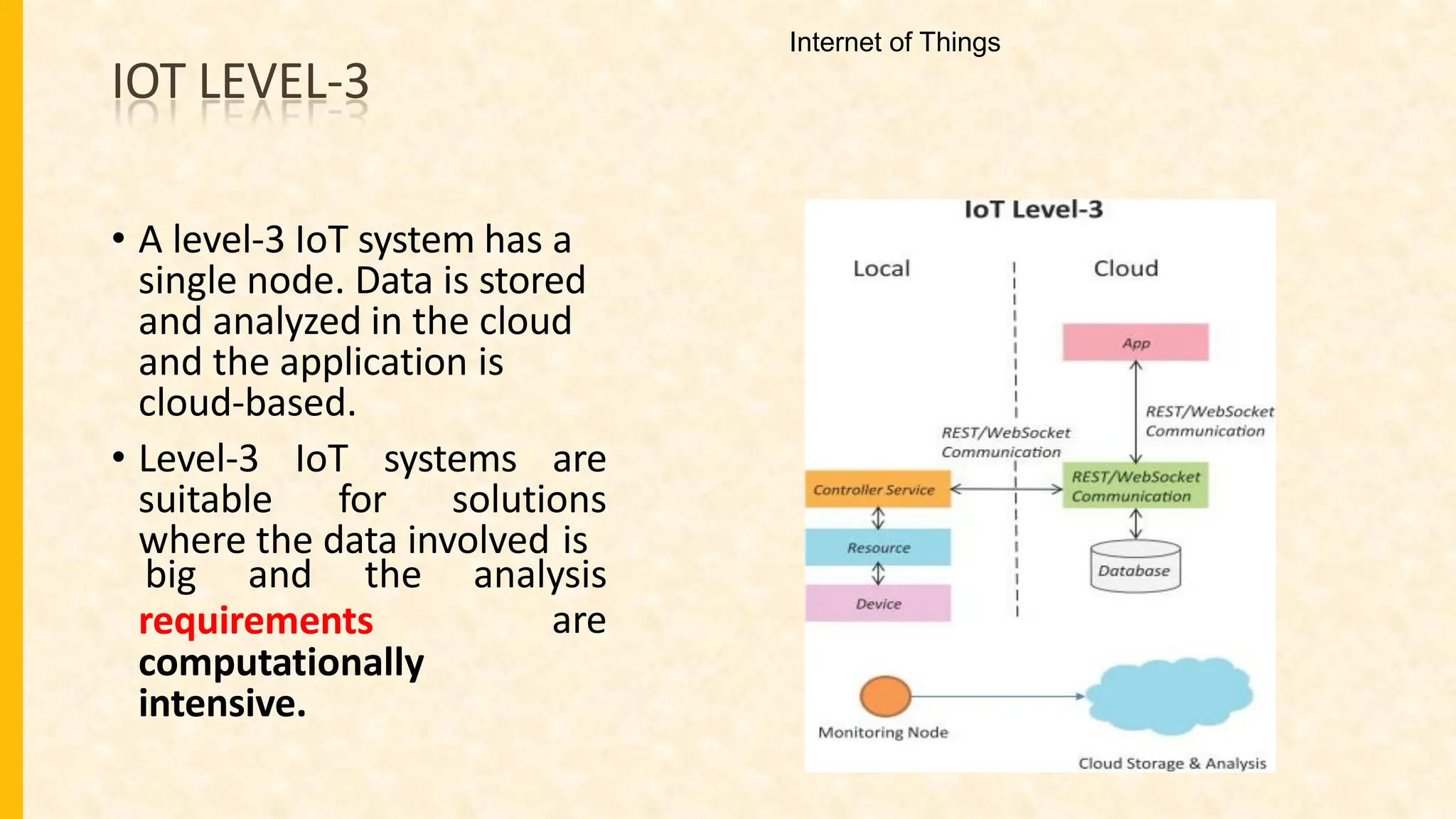 Internet of Things

IOT LEVEL-3

• A level-3 IoT system has a single node. Data is stored and analyzed in the cloud and the application is cloud-based.

• Level-3 IoT systems are suitable for solutions where the data involved is big and the analysis requirements are computationally intensive.

IoT Level-3

Local

Cloud

App

REST/WebSocket Communication

REST/WebSocket Communication

Controller Service

REST/WebSocket Communication

Resource

Database

Device

Monitoring Node

Cloud Storage & Analysis